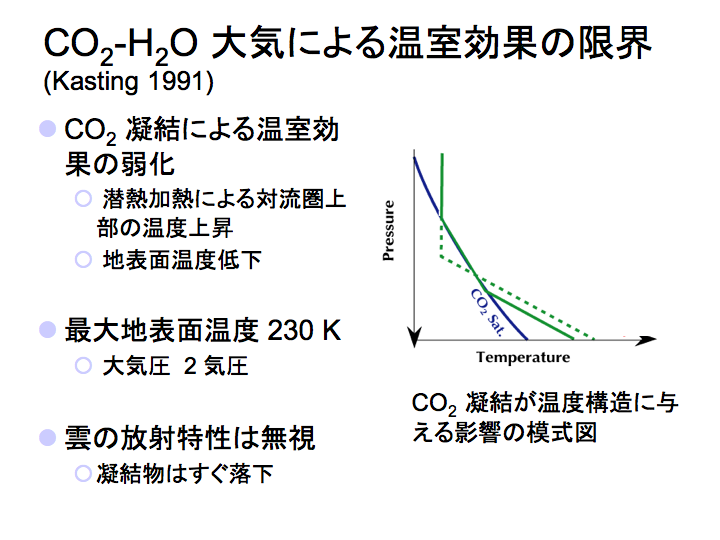 $CO_2$-$H_2O$ 大気による温室効果の限界
(Kasting 1991)

$CO_2$ 凝結による温室効果の弱化

潜熱加熱による対流圏上部の温度上昇

地表面温度低下

最大地表面温度 230 K

大気圧 2 気圧

雲の放射特性は無視

凝結物はすぐ落下

Pressure

$CO_2$ Sat.

Temperature

$CO_2$ 凝結が温度構造に与える影響の模式図